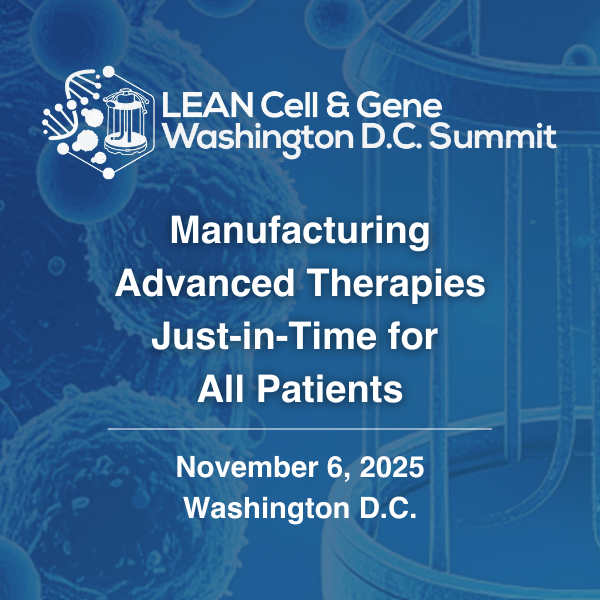 LEAN Cell & Gene
Washington D.C. Summit

Manufacturing Advanced Therapies Just-in-Time for All Patients

November 6, 2025
Washington D.C.